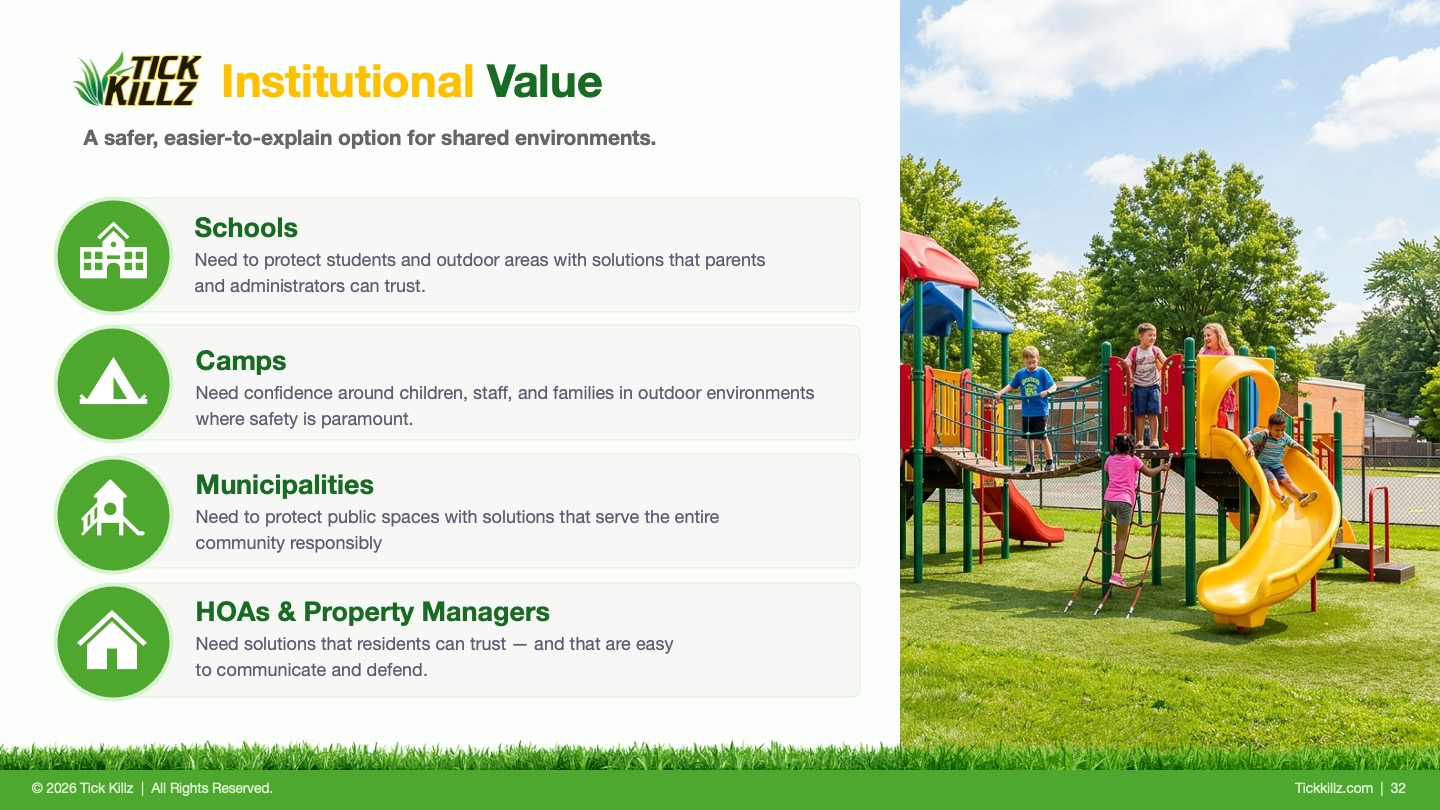 TICK KILLZ Institutional Value

A safer, easier-to-explain option for shared environments.

Schools
Need to protect students and outdoor areas with solutions that parents and administrators can trust.

Camps
Need confidence around children, staff, and families in outdoor environments where safety is paramount.

Municipalities
Need to protect public spaces with solutions that serve the entire community responsibly

HOAs & Property Managers
Need solutions that residents can trust — and that are easy to communicate and defend.

© 2026 Tick Killz | All Rights Reserved.

Tickkillz.com | 32